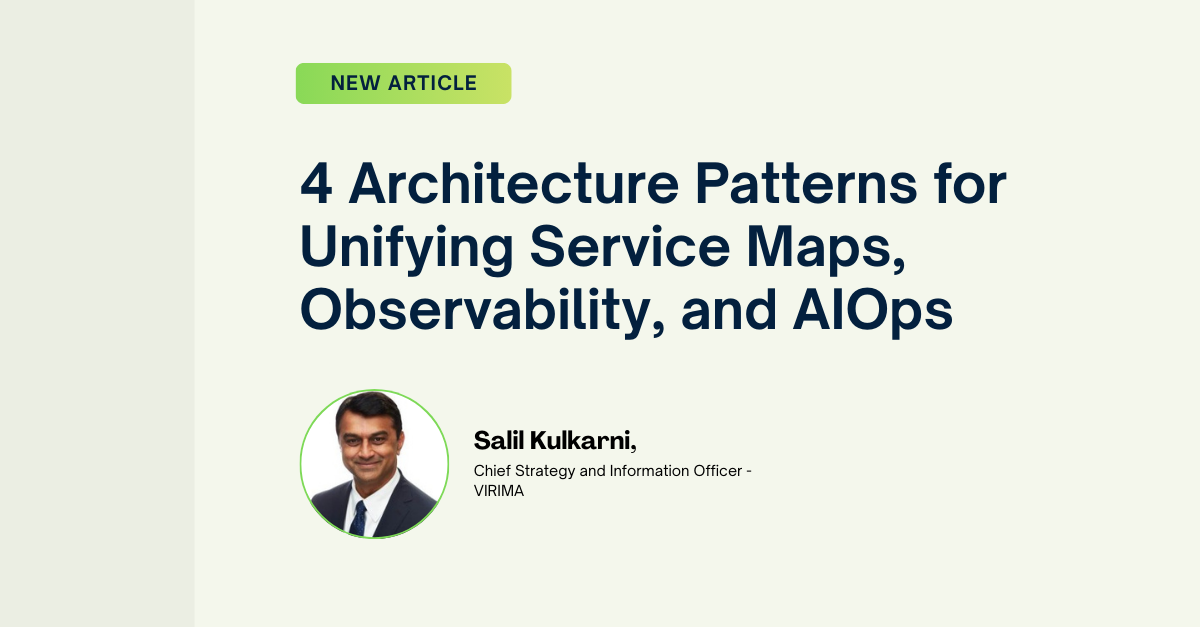 NEW ARTICLE

4 Architecture Patterns for Unifying Service Maps, Observability, and AIOps

Salil Kulkarni,

Chief Strategy and Information Officer - VIRIMA